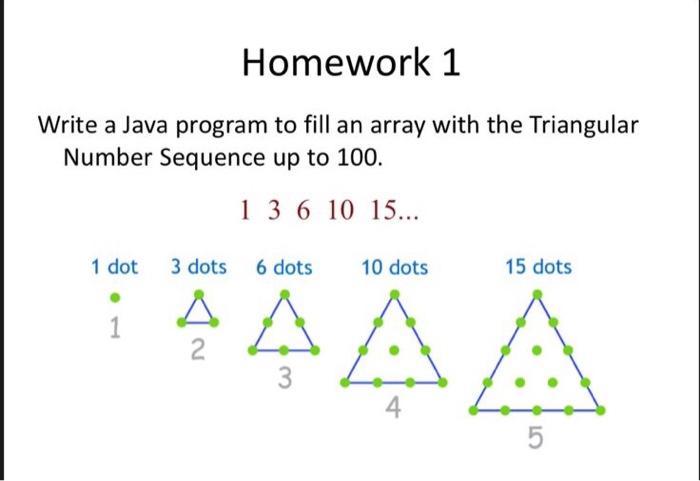 Homework 1

Write a Java program to fill an array with the Triangular Number Sequence up to 100.

1 3 6 10 15...

1 dot
3 dots
6 dots
10 dots
15 dots

1
2
3
4
5